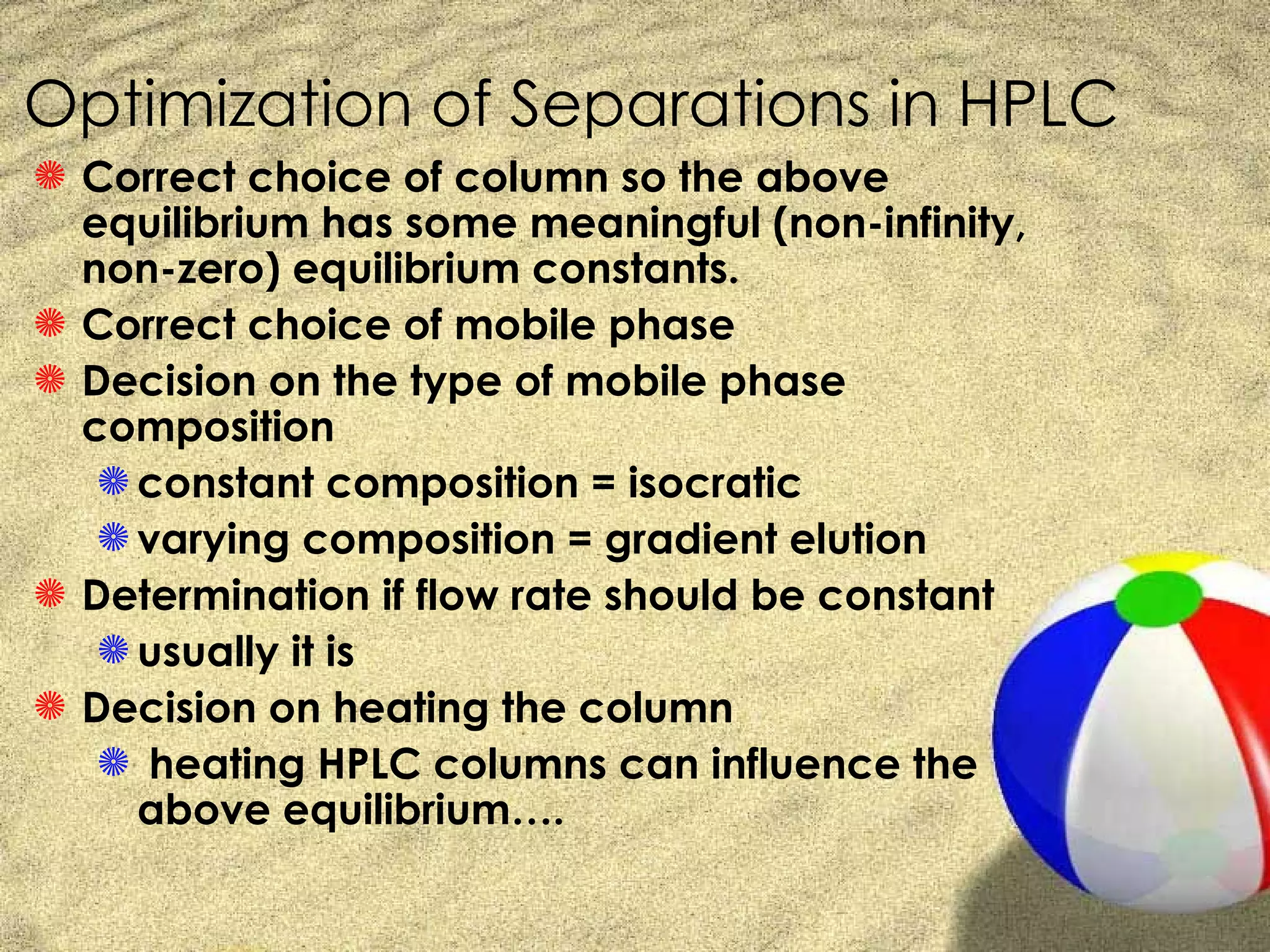 Optimization of Separations in HPLC

Correct choice of column so the above equilibrium has some meaningful (non-infinity, non-zero) equilibrium constants.

Correct choice of mobile phase

Decision on the type of mobile phase composition

constant composition = isocratic

varying composition = gradient elution

Determination if flow rate should be constant

usually it is

Decision on heating the column

heating HPLC columns can influence the above equilibrium….